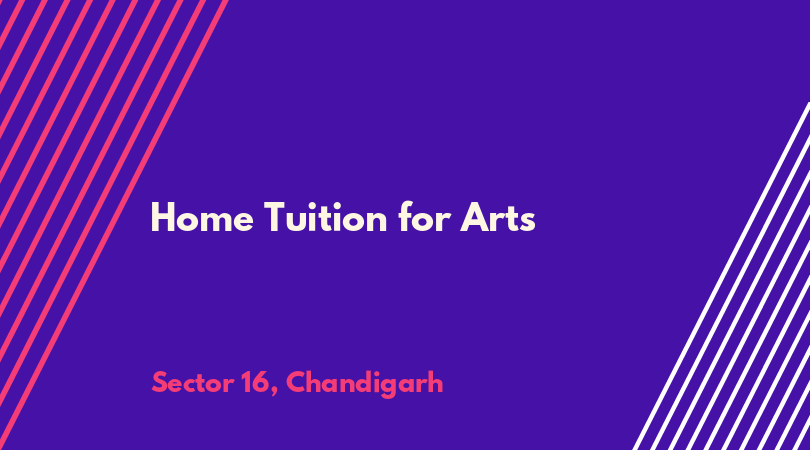 Home Tuition for Arts

Sector 16, Chandigarh